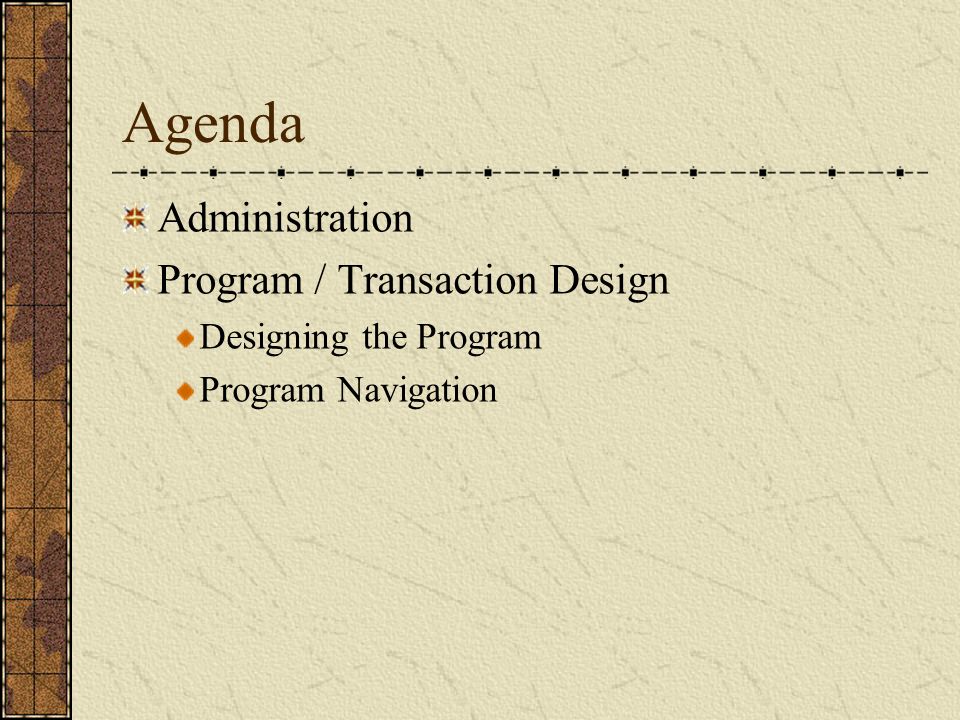 Agenda

Administration

Program / Transaction Design

Designing the Program

Program Navigation